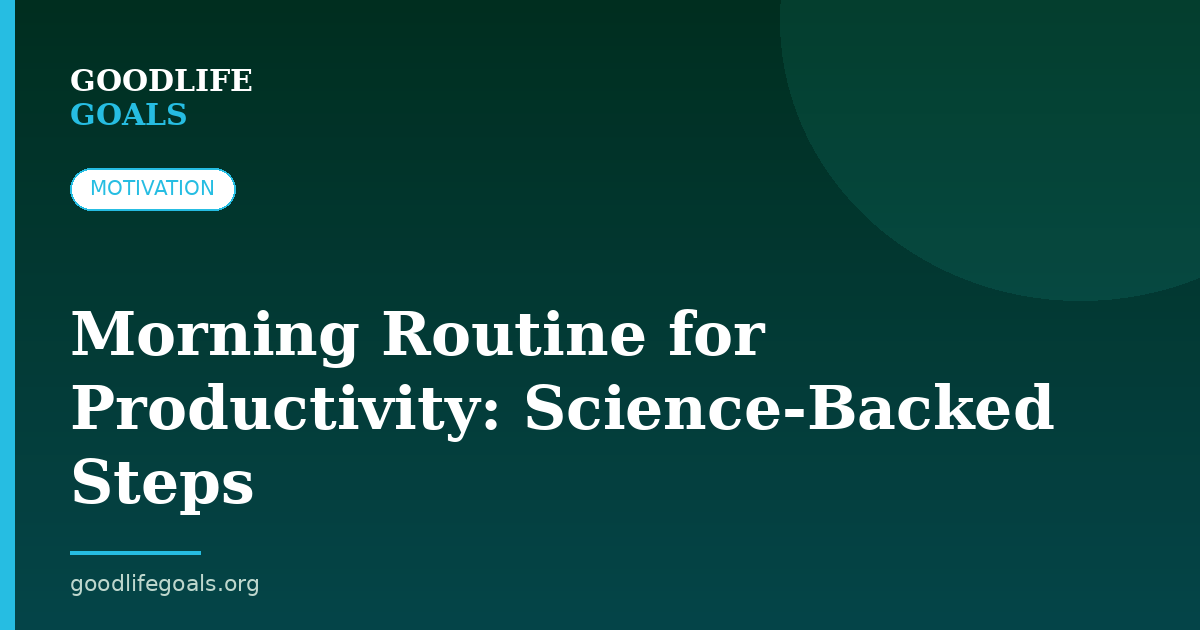 GOODLIFE
GOALS

MOTIVATION

Morning Routine for Productivity: Science-Backed Steps

goodlifegoals.org